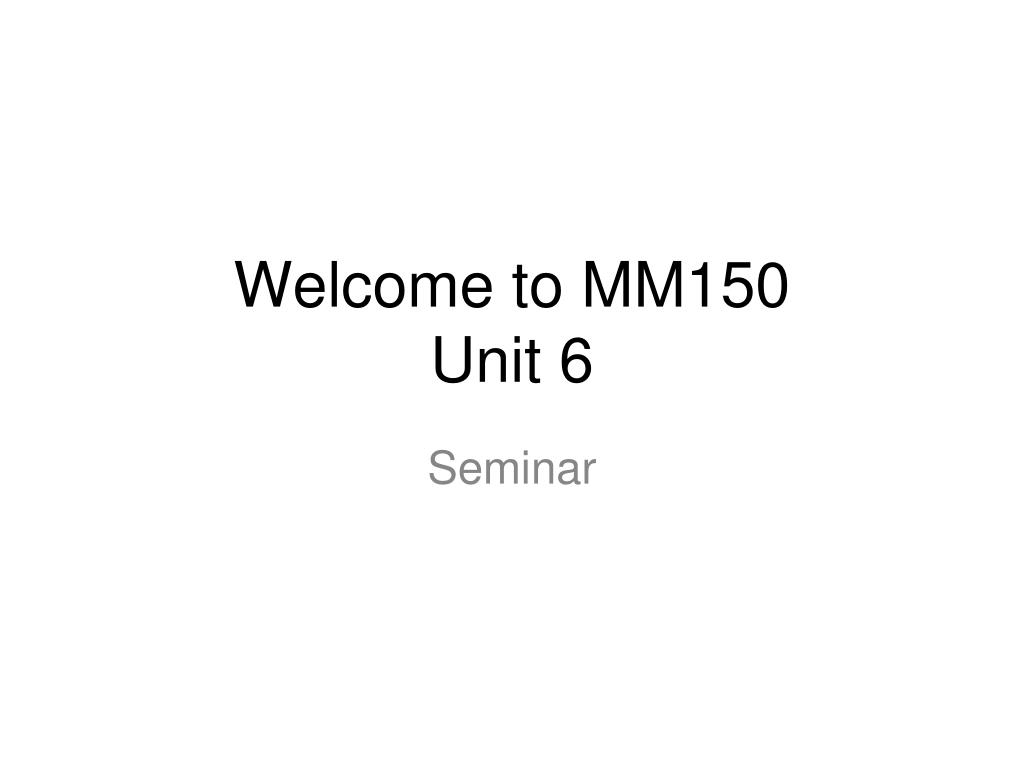 Welcome to MM150
Unit 6

Seminar